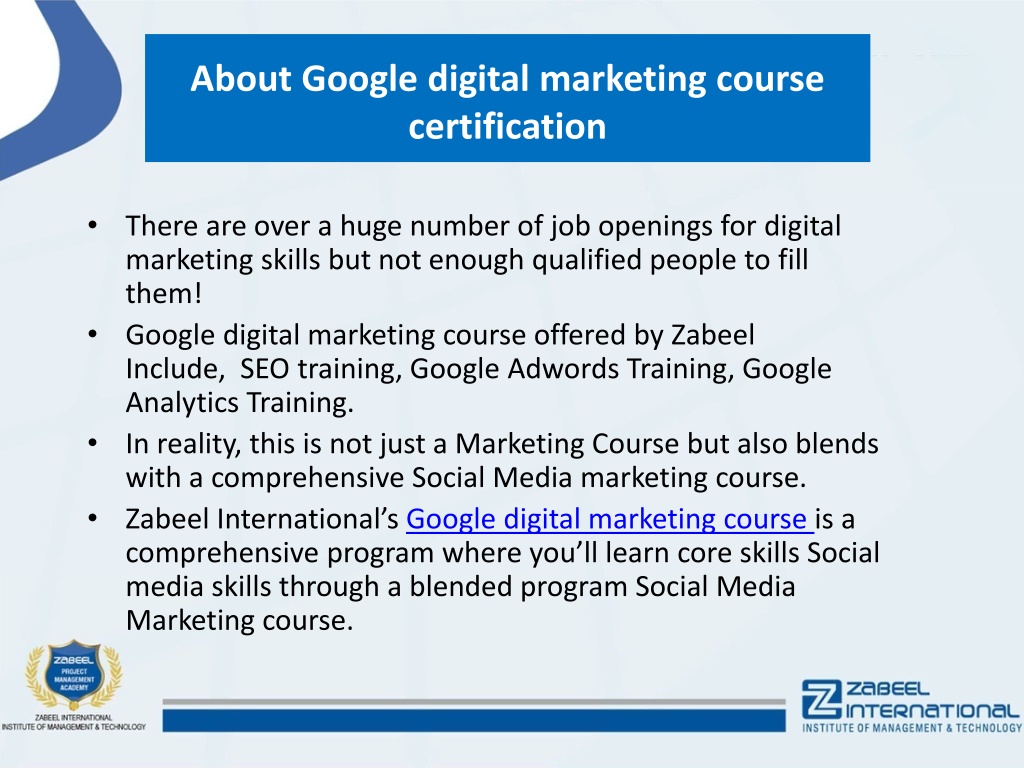 About Google digital marketing course certification

• There are over a huge number of job openings for digital marketing skills but not enough qualified people to fill them!
• Google digital marketing course offered by Zabeel Include,  SEO training, Google Adwords Training, Google Analytics Training.
• In reality, this is not just a Marketing Course but also blends with a comprehensive Social Media marketing course.
• Zabeel International's Google digital marketing course is a comprehensive program where you'll learn core skills Social media skills through a blended program Social Media Marketing course.

ZABEEL PROJECT MANAGEMENT ACADEMY
ZABEEL INTERNATIONAL INSTITUTE OF MANAGEMENT & TECHNOLOGY

ZABEEL INTERNATIONAL
INSTITUTE OF MANAGEMENT & TECHNOLOGY